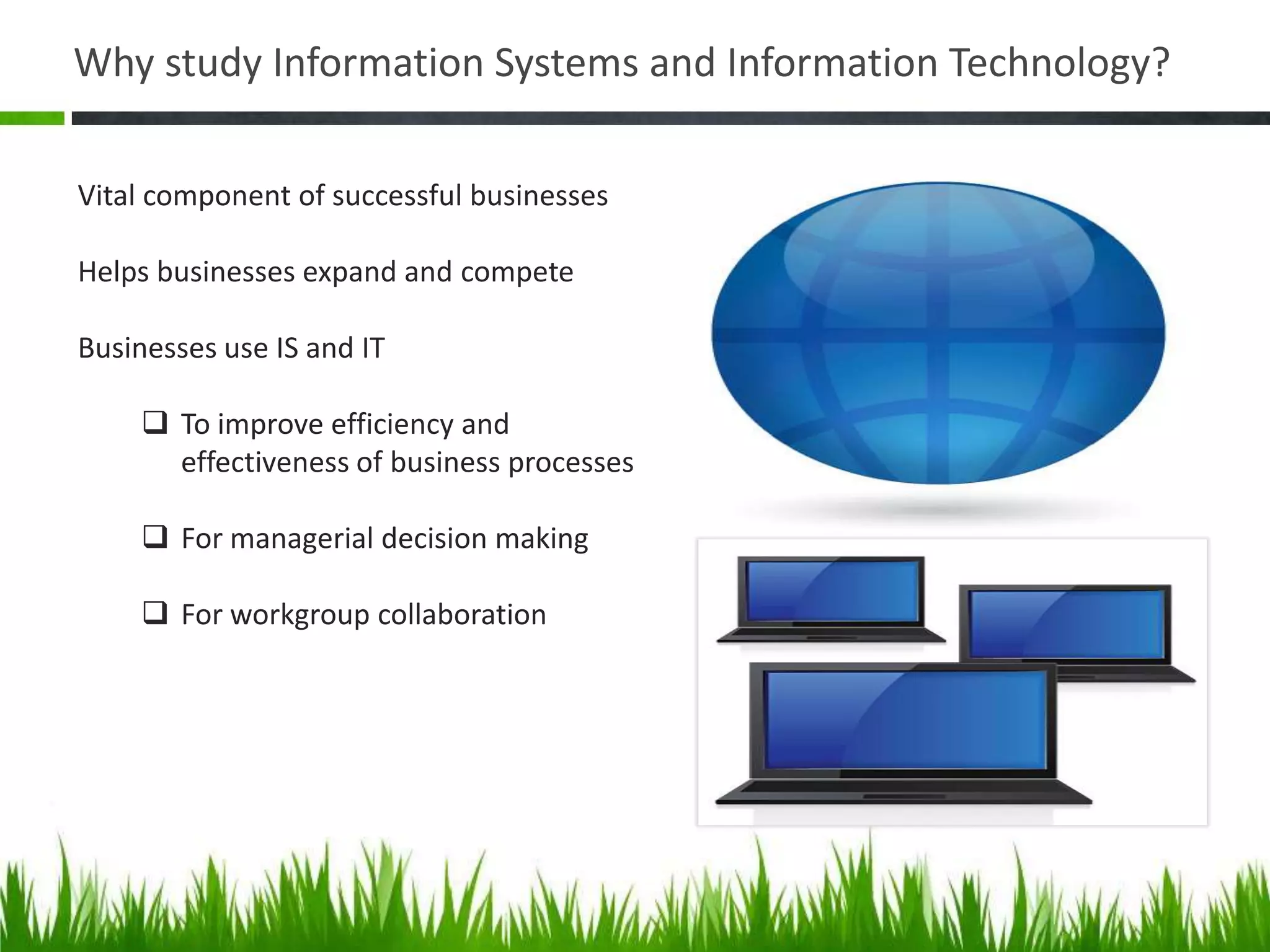 Why study Information Systems and Information Technology?

Vital component of successful businesses

Helps businesses expand and compete

Businesses use IS and IT

❑ To improve efficiency and effectiveness of business processes

❑ For managerial decision making

❑ For workgroup collaboration